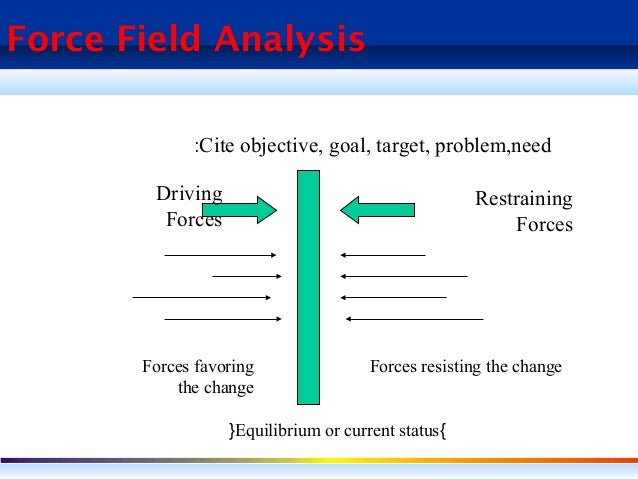 Force Field Analysis

:Cite objective, goal, target, problem,need

Driving Forces

Restraining Forces

Forces favoring the change

Forces resisting the change

}Equilibrium or current status{